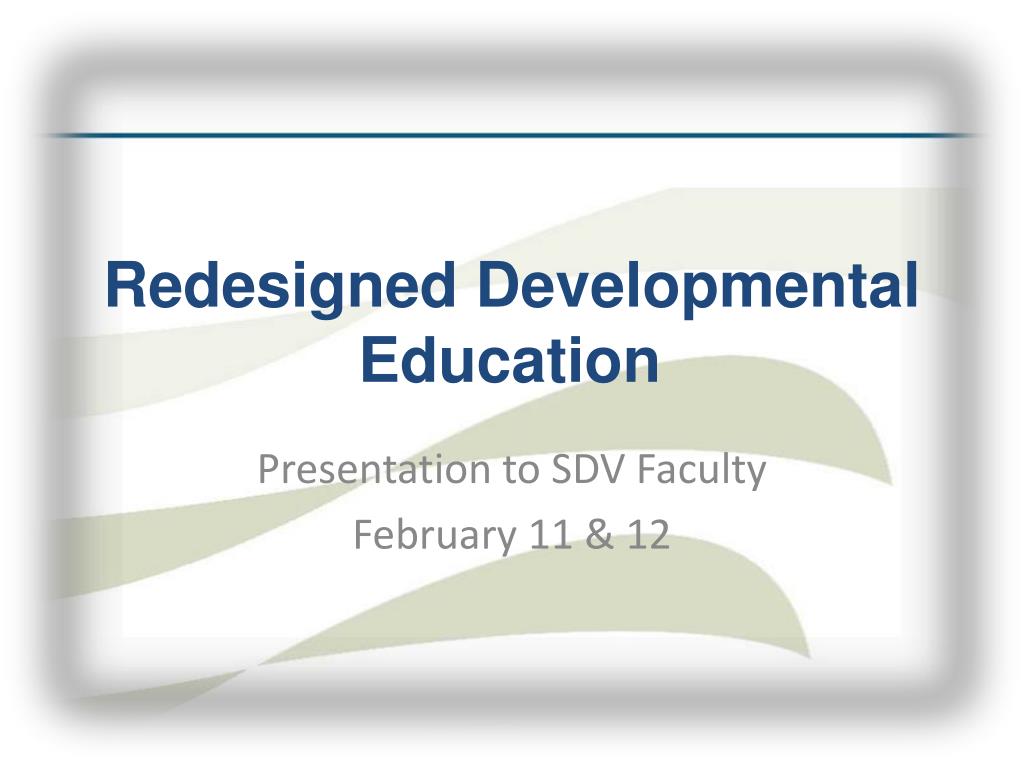 Redesigned Developmental Education

Presentation to SDV Faculty
February 11 & 12